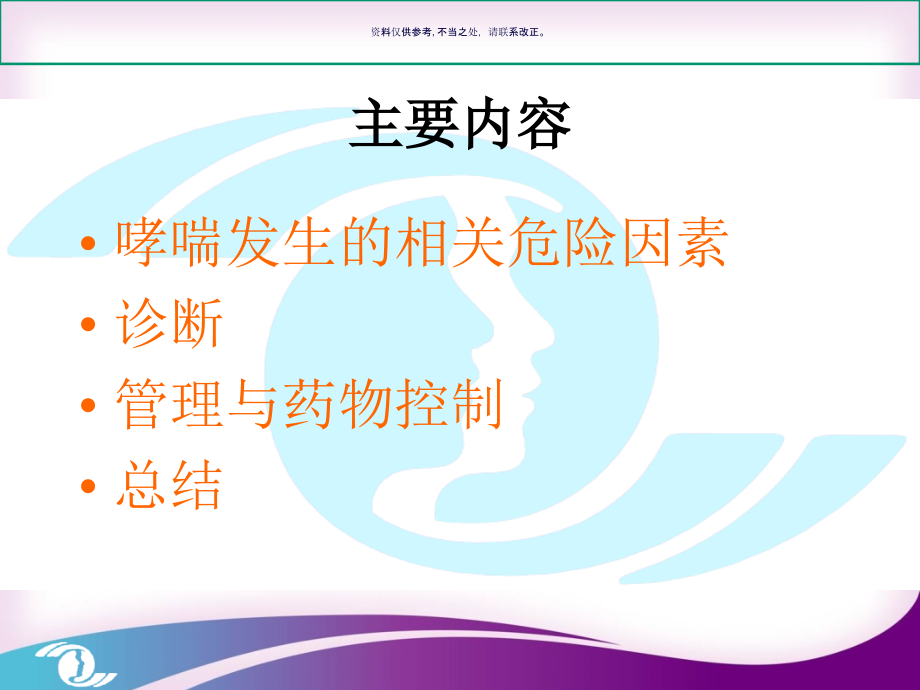 资料仅供参考, 不当之处, 请联系改正。

主要内容

• 哮喘发生的相关危险因素
• 诊断
• 管理与药物控制
• 总结